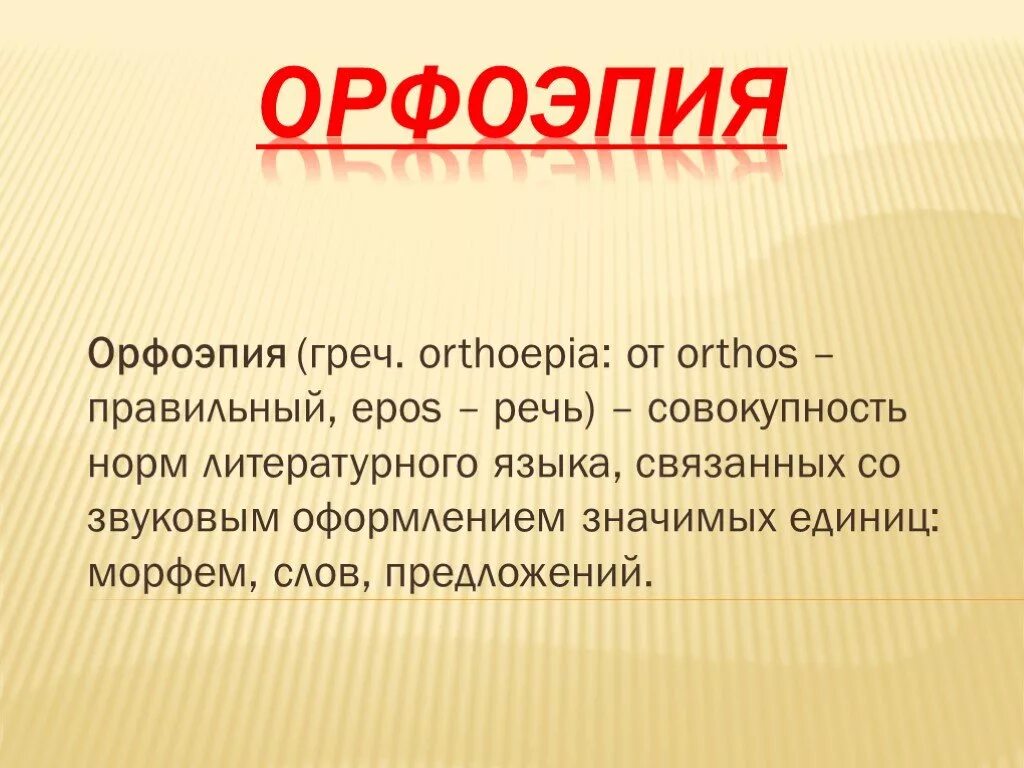 ОРФОЭПИЯ

Орфоэпия (греч. orthoepia: от orthos – правильный, epos – речь) – совокупность норм литературного языка, связанных со звуковым оформлением значимых единиц: морфем, слов, предложений.